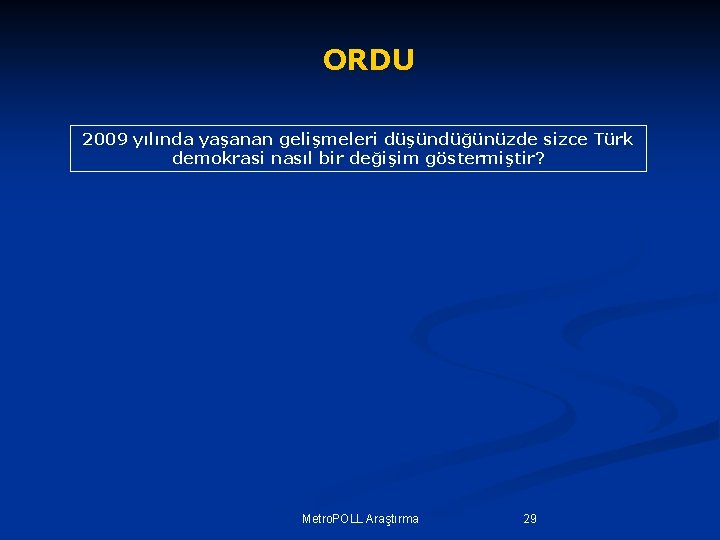 ORDU

2009 yılında yaşanan gelişmeleri düşündüğünüzde sizce Türk demokrasi nasıl bir değişim göstermiştir?

MetroPOLL Araştırma

29